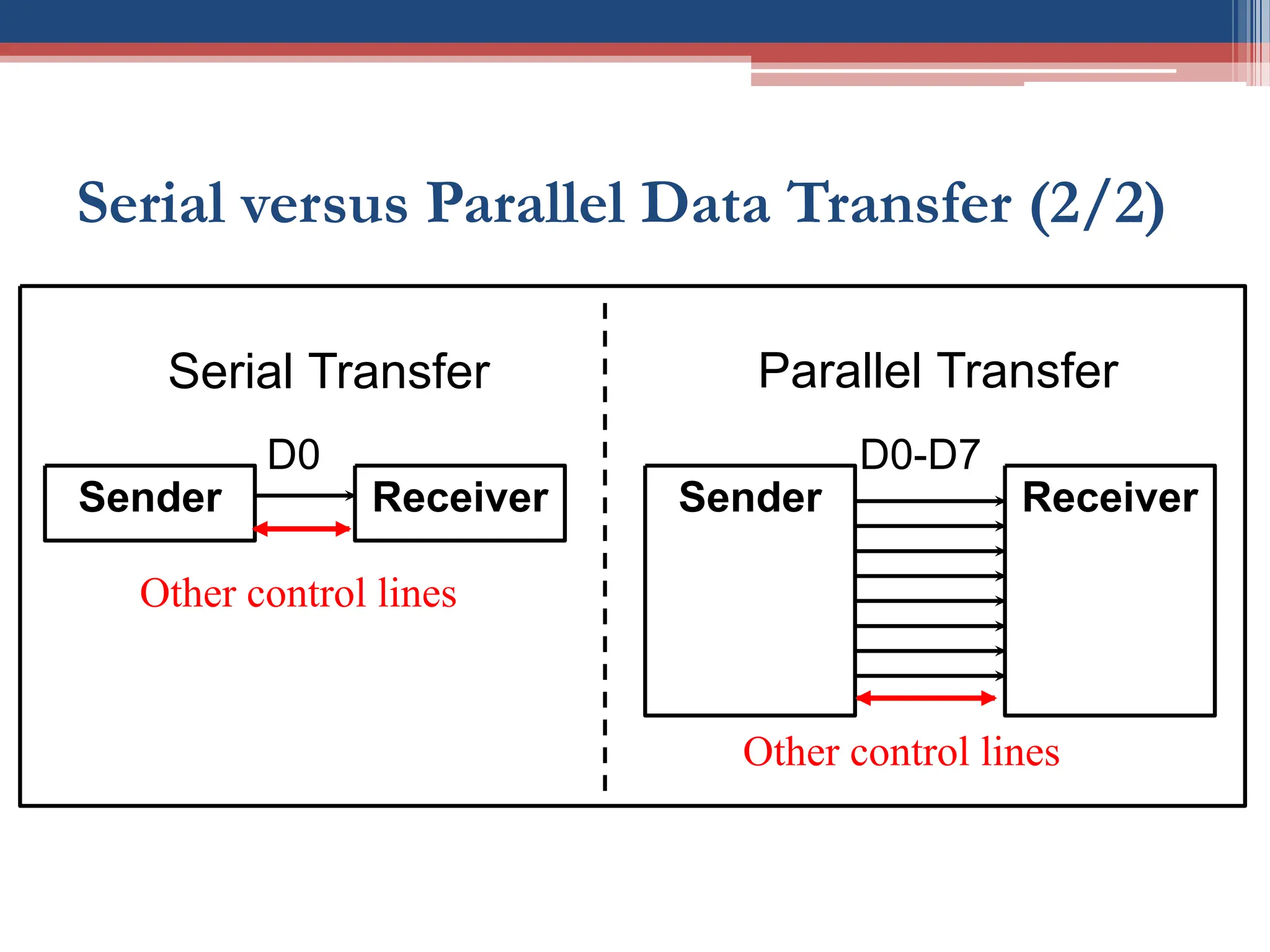 Serial versus Parallel Data Transfer (2/2)

Serial Transfer

D0

Sender

Receiver

Other control lines

Parallel Transfer

D0-D7

Sender

Receiver

Other control lines